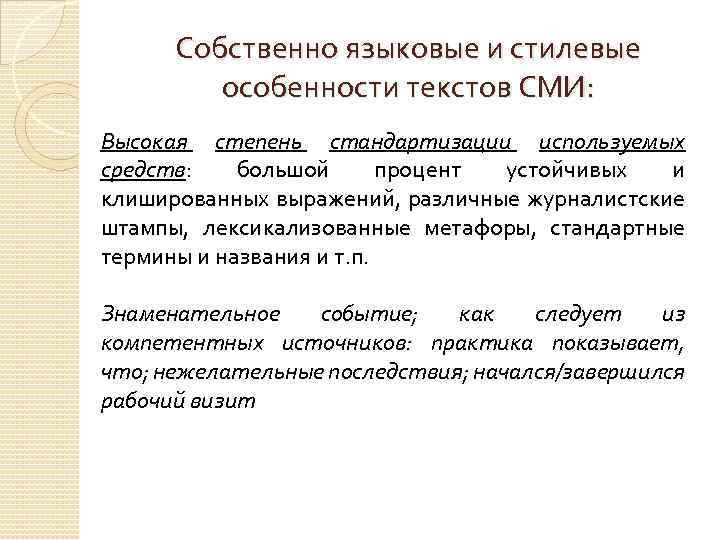 Собственно языковые и стилевые особенности текстов СМИ:

Высокая степень стандартизации используемых средств: большой процент устойчивых и клишированных выражений, различные журналистские штампы, лексикализованные метафоры, стандартные термины и названия и т.п.

Знаменательное событие; как следует из компетентных источников: практика показывает, что; нежелательные последствия; начался/завершился рабочий визит